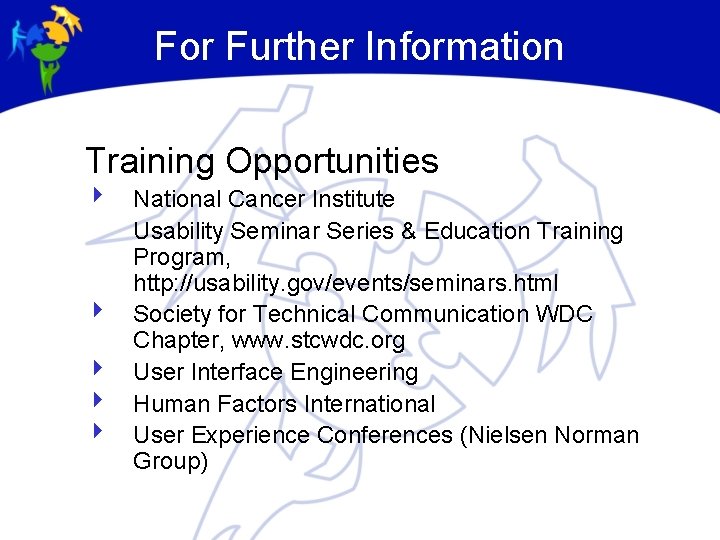 For Further Information

Training Opportunities

National Cancer Institute

Usability Seminar Series & Education Training Program, http://usability.gov/events/seminars.html

Society for Technical Communication WDC Chapter, www.stcwdc.org

User Interface Engineering

Human Factors International

User Experience Conferences (Nielsen Norman Group)